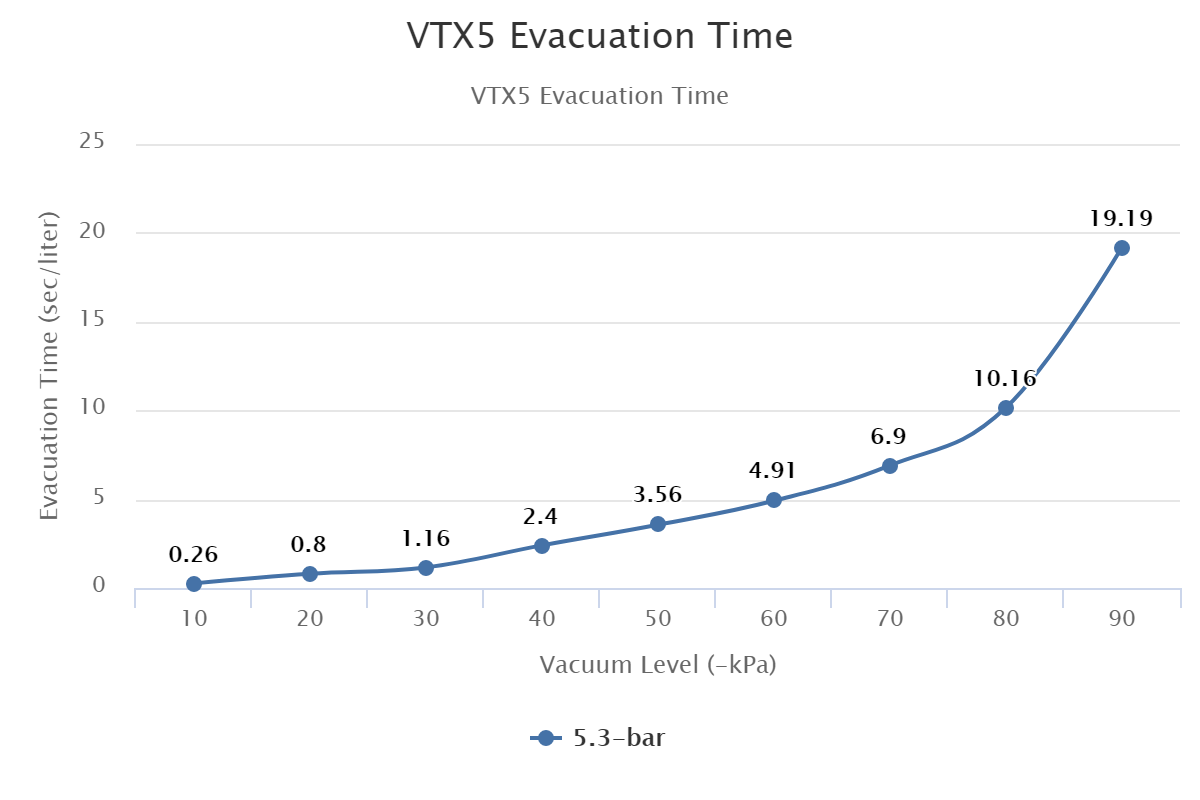 VTX5 Evacuation Time

VTX5 Evacuation Time

Evacuation Time (sec/liter)

25
20
15
10
5
0

0.26
0.8
1.16
2.4
3.56
4.91
6.9
10.16
19.19

10 20 30 40 50 60 70 80 90

Vacuum Level (-kPa)

5.3-bar